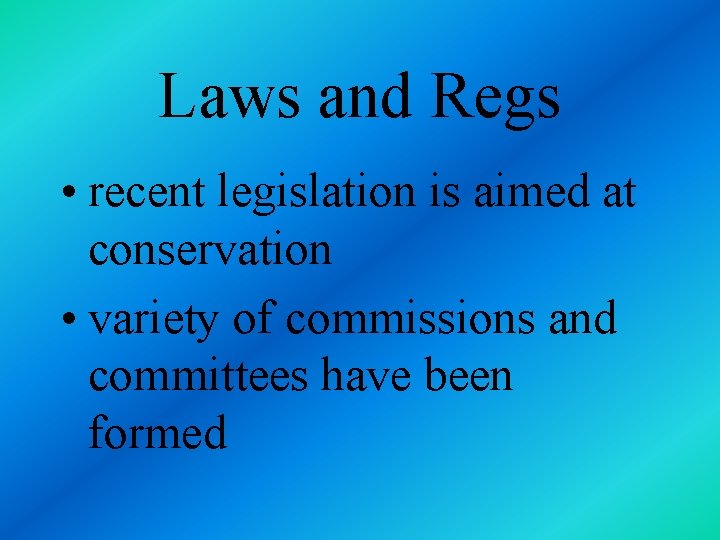 Laws and Regs

• recent legislation is aimed at conservation

• variety of commissions and committees have been formed